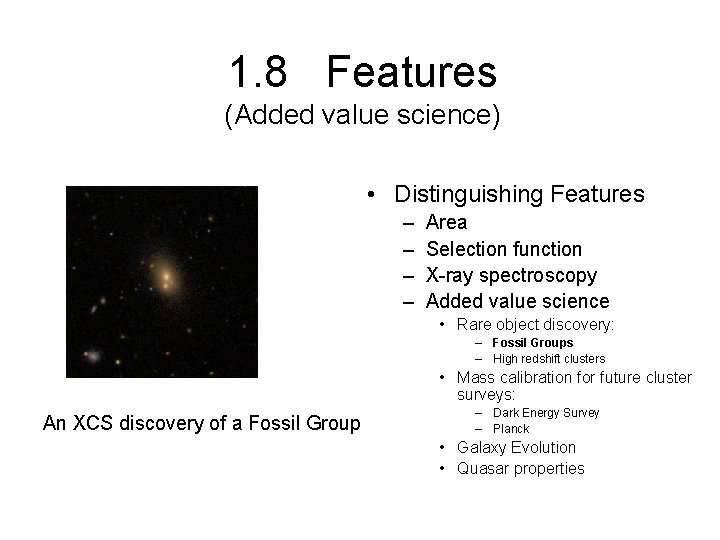 1.8 Features
(Added value science)

An XCS discovery of a Fossil Group

• Distinguishing Features
– Area
– Selection function
– X-ray spectroscopy
– Added value science
• Rare object discovery:
– Fossil Groups
– High redshift clusters
• Mass calibration for future cluster surveys:
– Dark Energy Survey
– Planck
• Galaxy Evolution
• Quasar properties